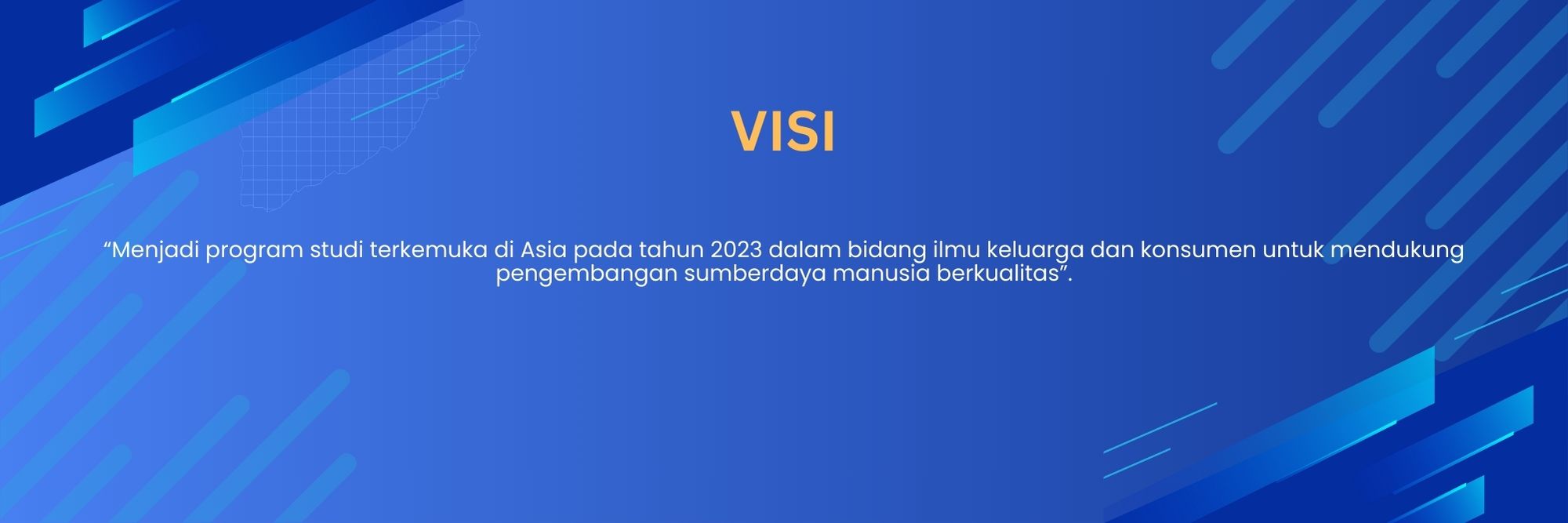 VISI

“Menjadi program studi terkemuka di Asia pada tahun 2023 dalam bidang ilmu keluarga dan konsumen untuk mendukung pengembangan sumberdaya manusia berkualitas”.